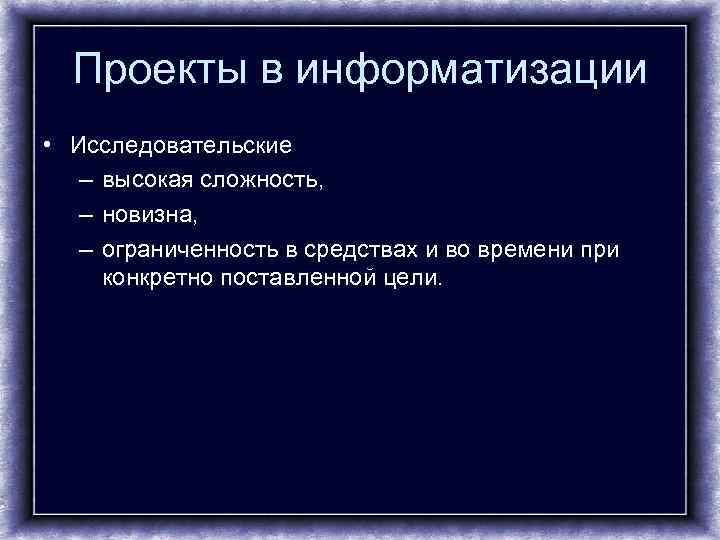 Проекты в информатизации

• Исследовательские
– высокая сложность,
– новизна,
– ограниченность в средствах и во времени при конкретно поставленной цели.